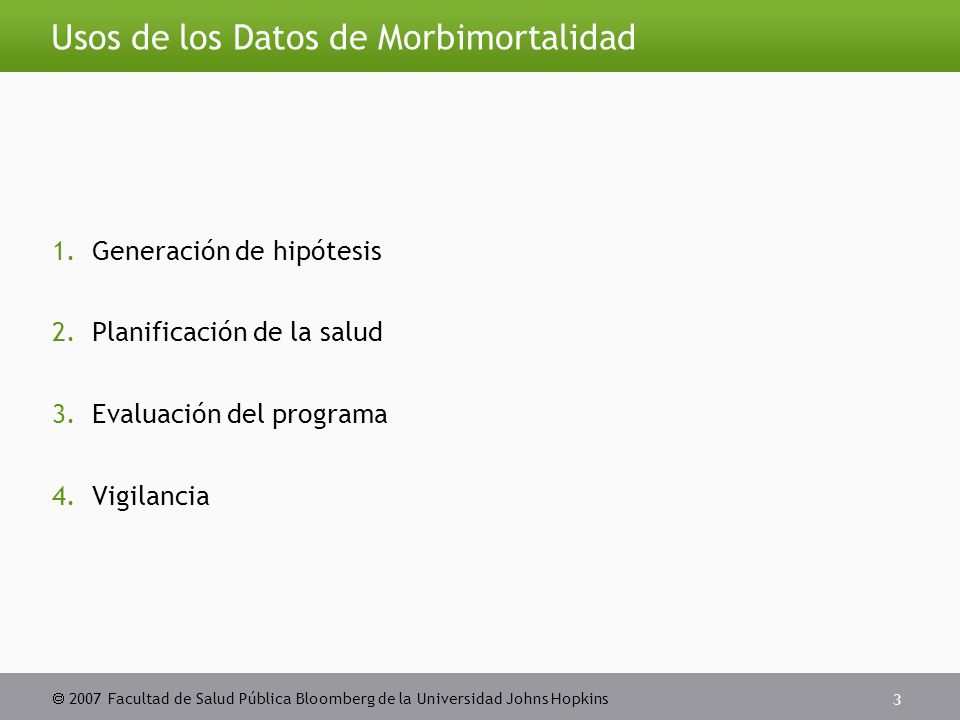 Usos de los Datos de Morbimortalidad

1. Generación de hipótesis

2. Planificación de la salud

3. Evaluación del programa

4. Vigilancia

© 2007 Facultad de Salud Pública Bloomberg de la Universidad Johns Hopkins

3